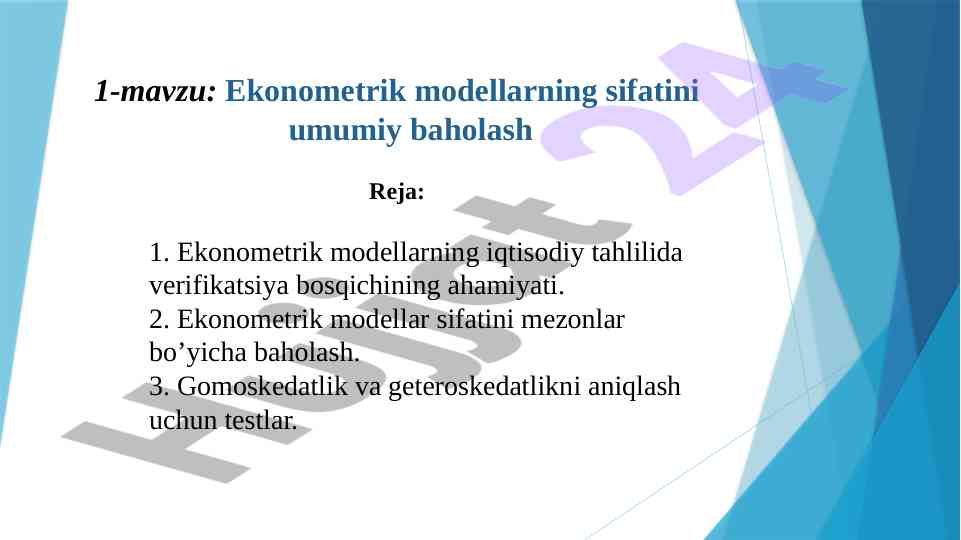 1-mavzu: Ekonometrik modellarning sifatini umumiy baholash

Reja:

1. Ekonometrik modellarning iqtisodiy tahlilida verifikatsiya bosqichining ahamiyati.
2. Ekonometrik modellar sifatini mezonlar bo’yicha baholash.
3. Gomoskedatlik va geteroskedatlikni aniqlash uchun testlar.

Hujjat 24